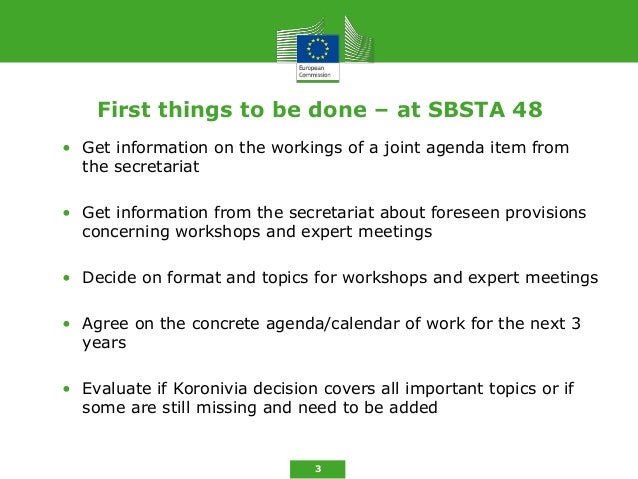 European Commission

First things to be done – at SBSTA 48

• Get information on the workings of a joint agenda item from the secretariat

• Get information from the secretariat about foreseen provisions concerning workshops and expert meetings

• Decide on format and topics for workshops and expert meetings

• Agree on the concrete agenda/calendar of work for the next 3 years

• Evaluate if Koronivia decision covers all important topics or if some are still missing and need to be added

3